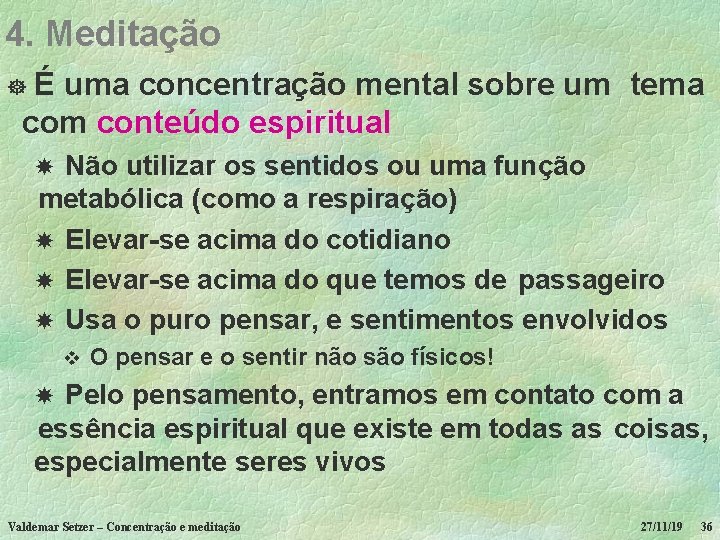 4. Meditação

É uma concentração mental sobre um tema com conteúdo espiritual

Não utilizar os sentidos ou uma função metabólica (como a respiração)

Elevar-se acima do cotidiano

Elevar-se acima do que temos de passageiro

Usa o puro pensar, e sentimentos envolvidos

O pensar e o sentir não são físicos!

Pelo pensamento, entramos em contato com a essência espiritual que existe em todas as coisas, especialmente seres vivos

Valdemar Setzer – Concentração e meditação 27/11/19 36